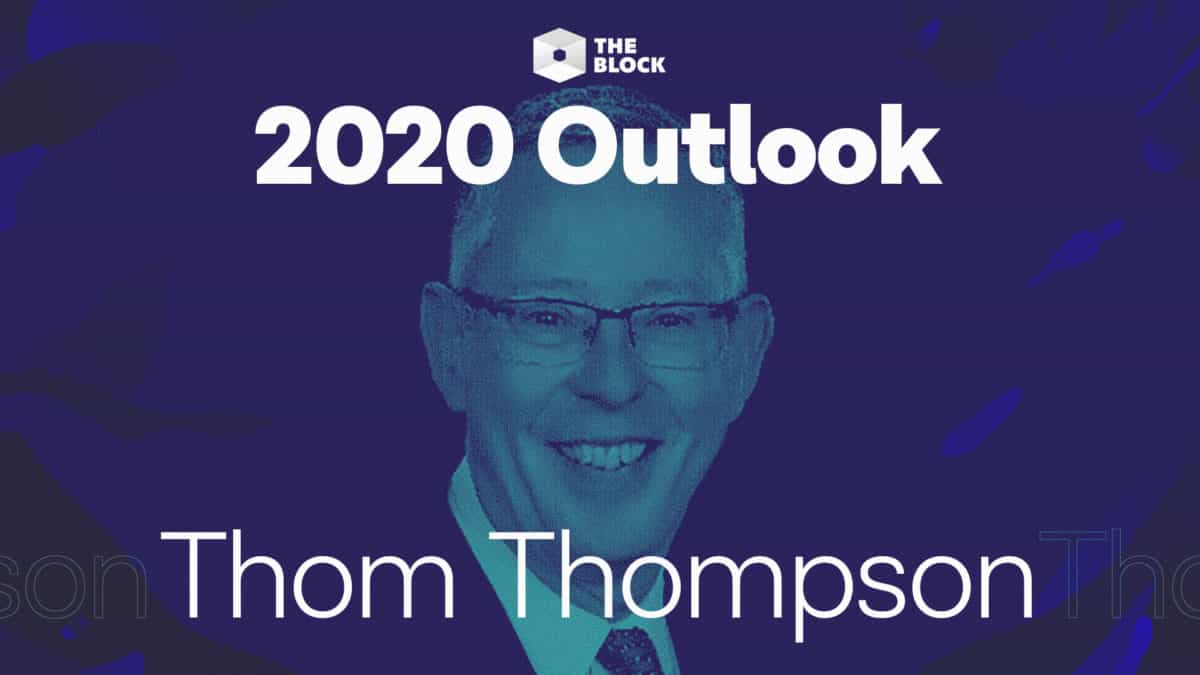 THE BLOCK

2020 Outlook

son Thom Thompson Tho